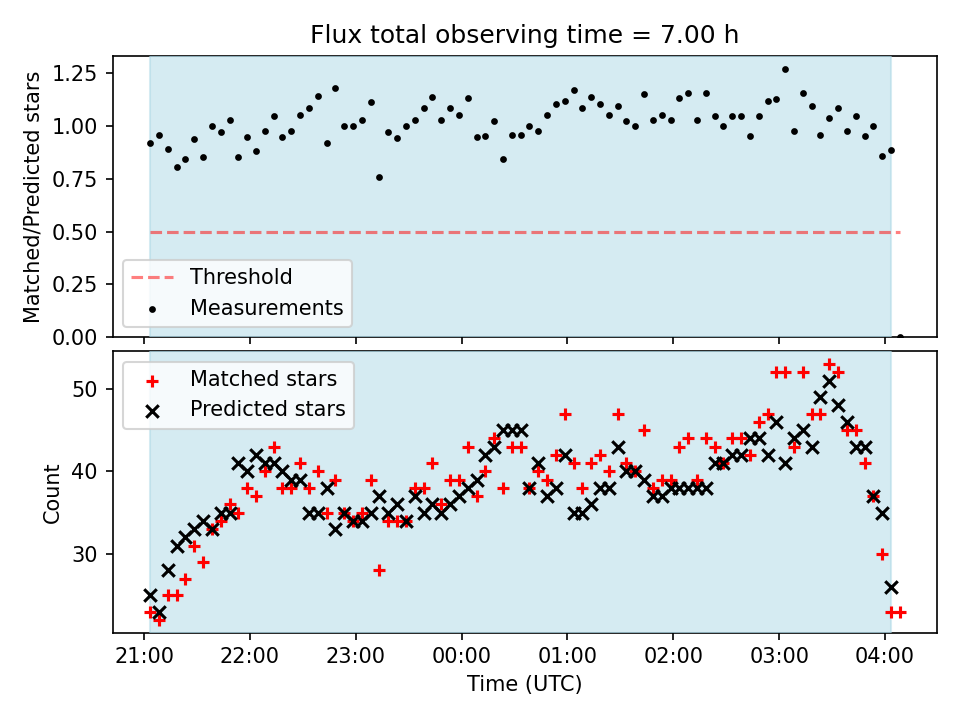 Flux total observing time = 7.00 h

Matched/Predicted stars

1.25
1.00
0.75
0.50
0.25
0.00

Threshold
Measurements

Matched stars
Predicted stars

Count

50
40
30

21:00
22:00
23:00
00:00
01:00
02:00
03:00
04:00

Time (UTC)